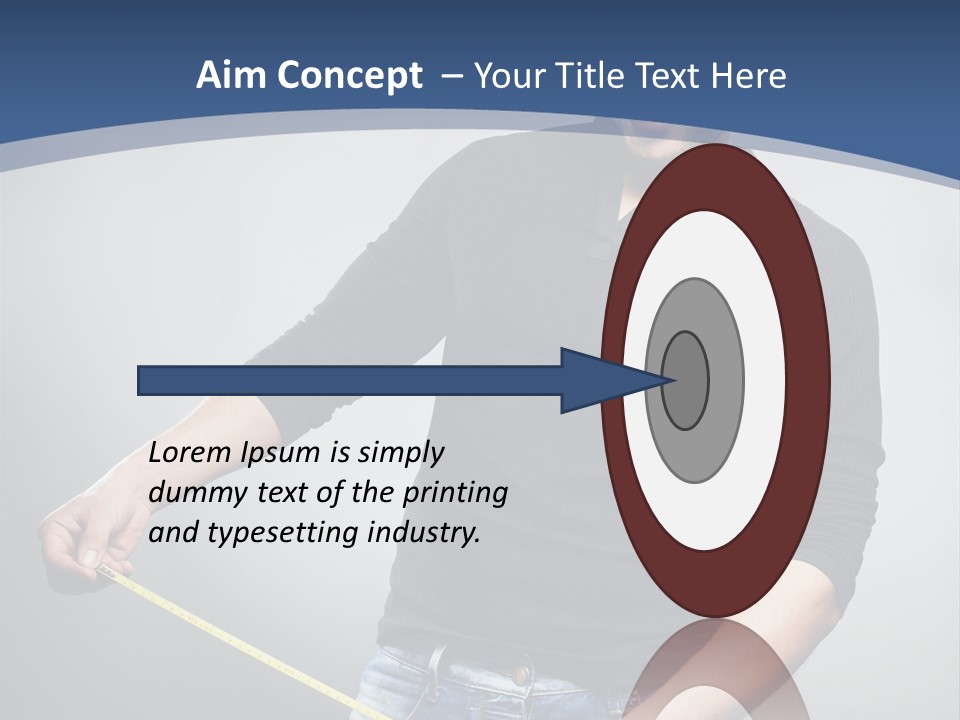 Aim Concept – Your Title Text Here

Lorem Ipsum is simply dummy text of the printing and typesetting industry.